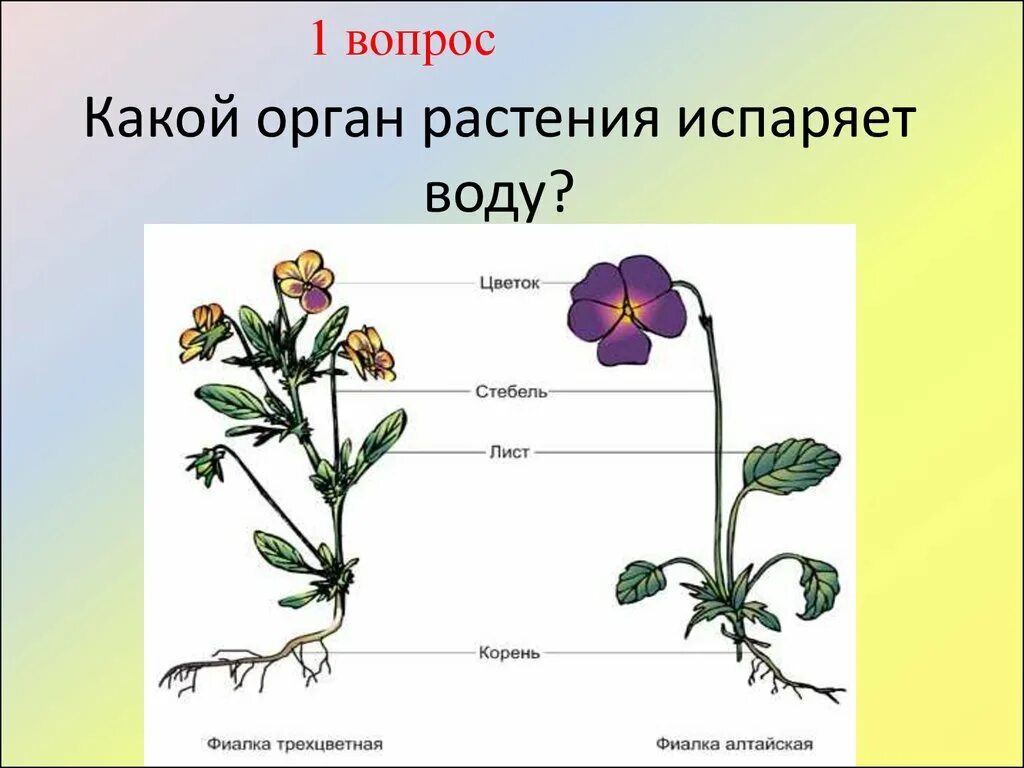 1 вопрос

Какой орган растения испаряет воду?

Цветок

Стебель

Лист

Корень

Фиалка трехцветная

Фиалка алтайская